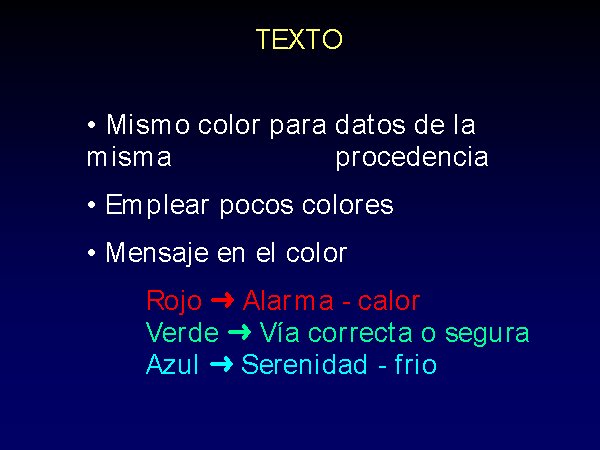 TEXTO

• Mismo color para datos de la misma procedencia

• Emplear pocos colores

• Mensaje en el color

Rojo → Alarma - calor
Verde → Vía correcta o segura
Azul → Serenidad - frio